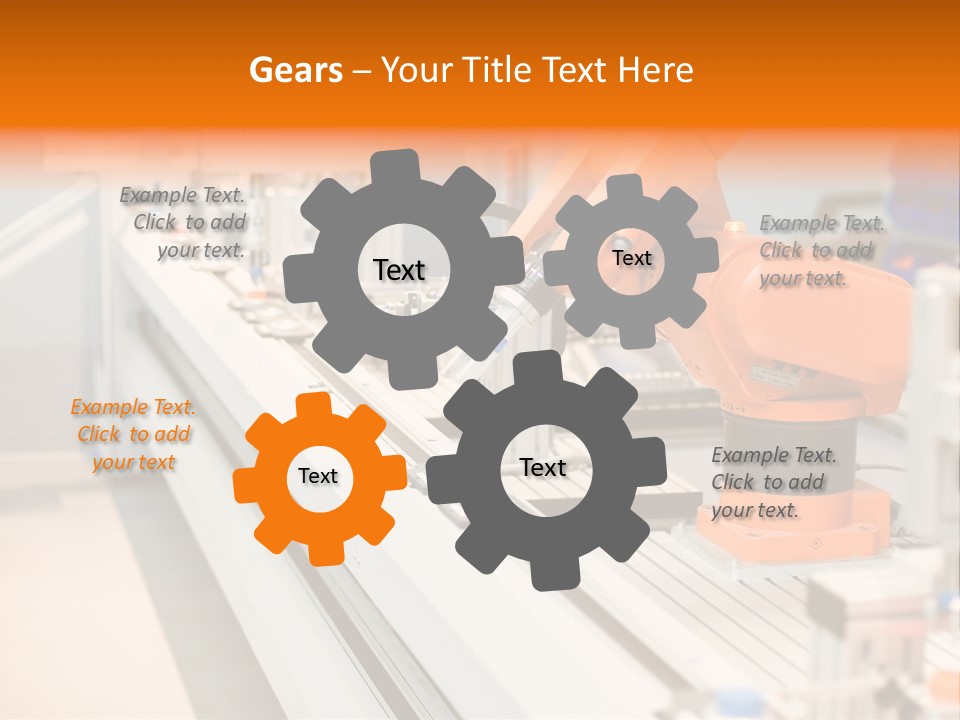 Gears – Your Title Text Here

Example Text. Click to add your text.

Text

Text

Example Text. Click to add your text.

Example Text. Click to add your text

Text

Text

Example Text. Click to add your text.